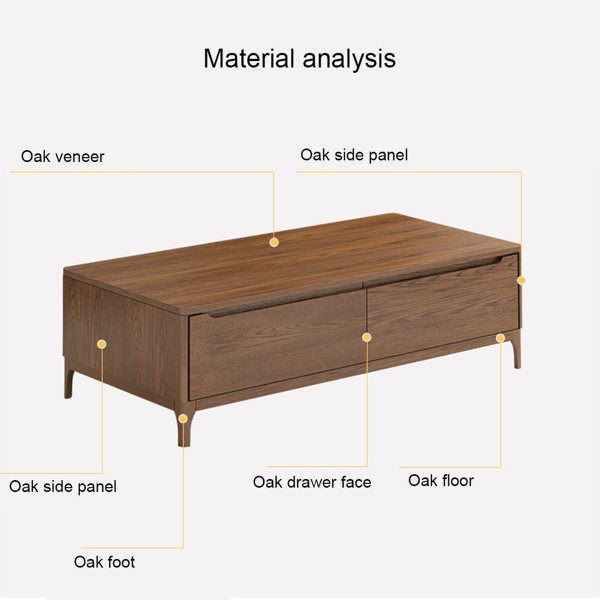 Material analysis

Oak veneer

Oak side panel

Oak side panel

Oak drawer face

Oak floor

Oak foot